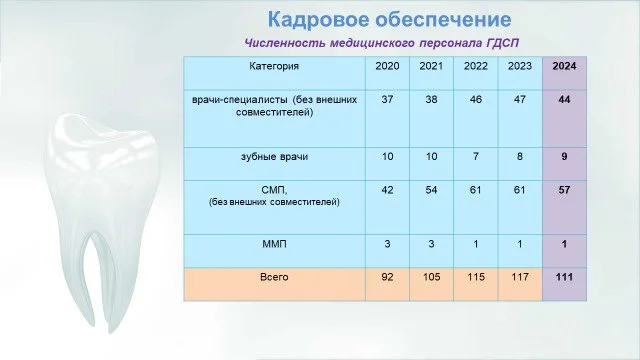 Кадровое обеспечение

Численность медицинского персонала ГДСП

| Категория | 2020 | 2021 | 2022 | 2023 | 2024 |
|---|---|---|---|---|---|
| врачи-специалисты (без внешних совместителей) | 37 | 38 | 46 | 47 | 44 |
| зубные врачи | 10 | 10 | 7 | 8 | 9 |
| СМП, (без внешних совместителей) | 42 | 54 | 61 | 61 | 57 |
| ММП | 3 | 3 | 1 | 1 | 1 |
| Всего | 92 | 105 | 115 | 117 | 111 |